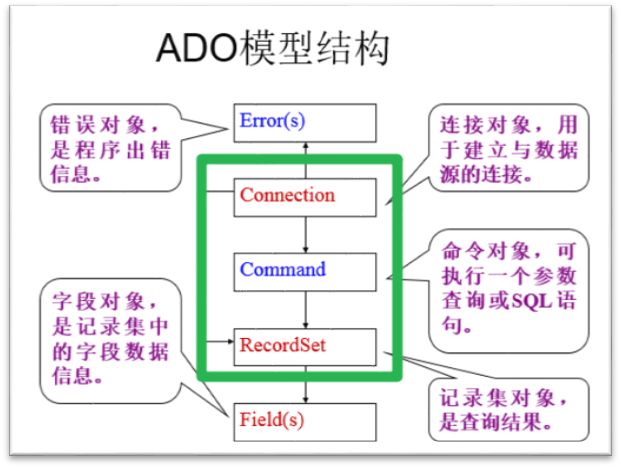 ADO模型结构

错误对象，是程序出错信息。

Error(s)

连接对象，用于建立与数据源的连接。

Connection

Command

命令对象，可执行一个参数查询或SQL语句。

字段对象，是记录集中的字段数据信息。

RecordSet

记录集对象，是查询结果。

Field(s)